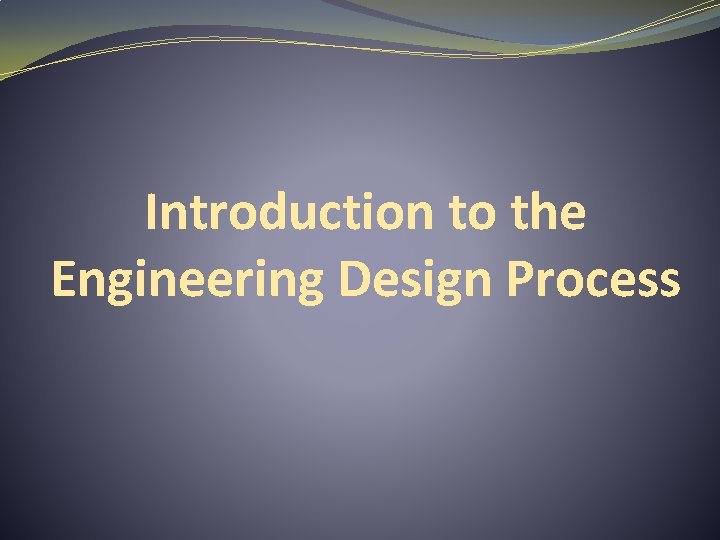 Introduction to the Engineering Design Process